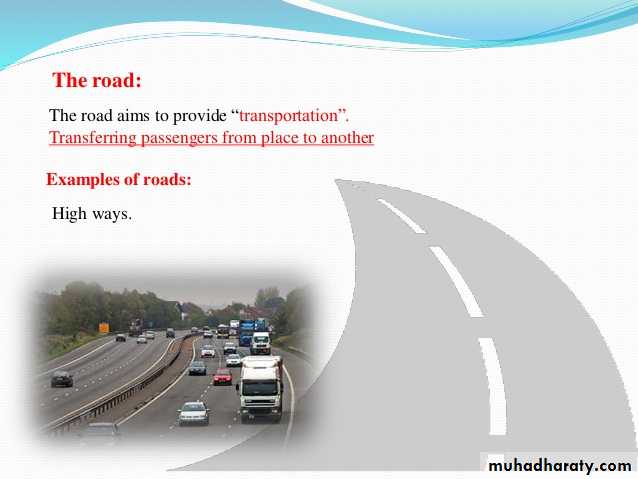 The road:

The road aims to provide “transportation”.
Transferring passengers from place to another

Examples of roads:

High ways.

muhadharaty.com